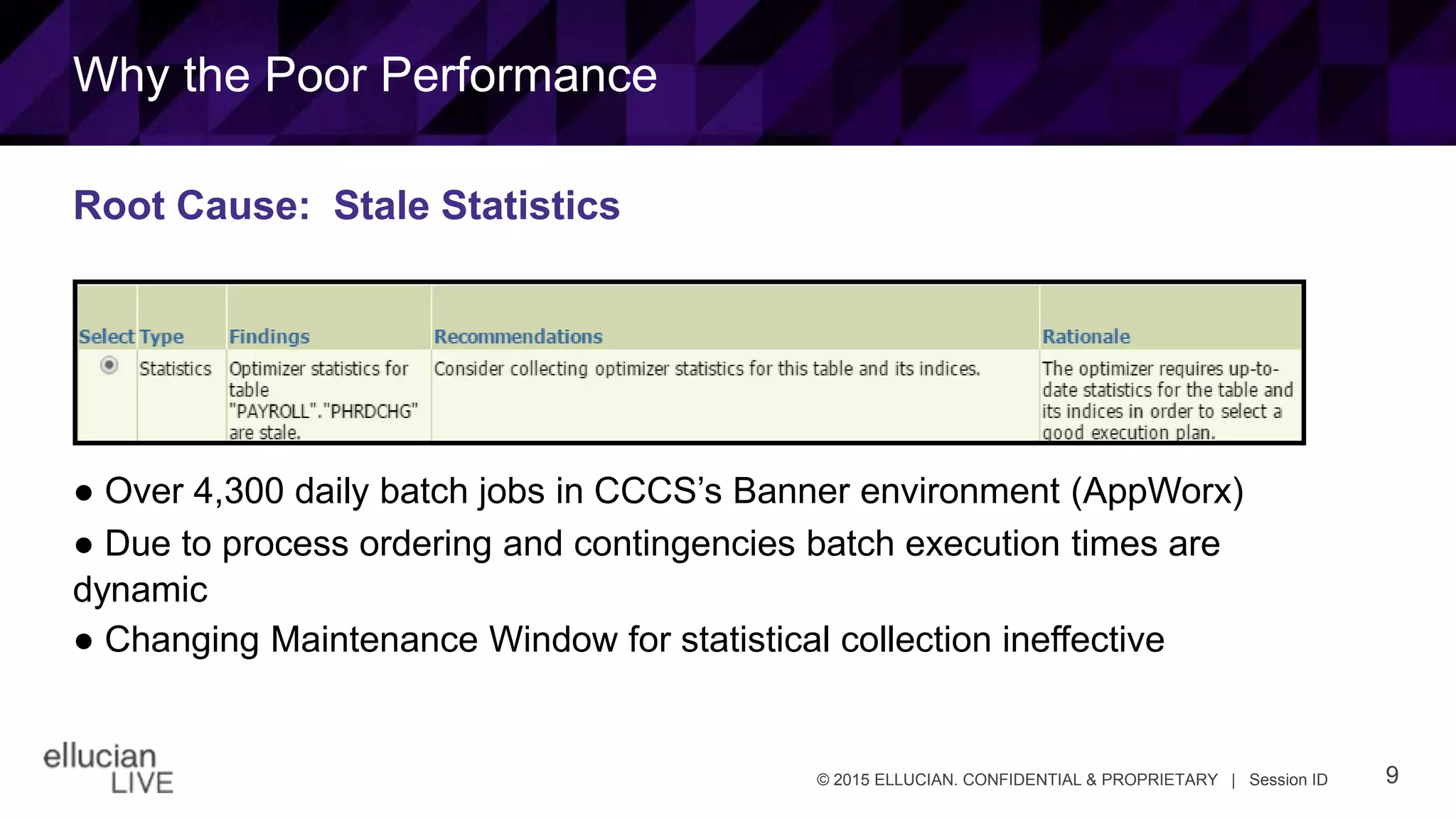 Why the Poor Performance

Root Cause: Stale Statistics

| Select | Type | Findings | Recommendations | Rationale |
|---|---|---|---|---|
|  | Statistics | Optimizer statistics for table "PAYROLL"."PHRDCHG" are stale. | Consider collecting optimizer statistics for this table and its indices. | The optimizer requires up-to-date statistics for the table and its indices in order to select a good execution plan. |

● Over 4,300 daily batch jobs in CCCS's Banner environment (AppWorx)

● Due to process ordering and contingencies batch execution times are dynamic

● Changing Maintenance Window for statistical collection ineffective

ellucian LIVE

© 2015 ELLUCIAN. CONFIDENTIAL & PROPRIETARY | Session ID

9